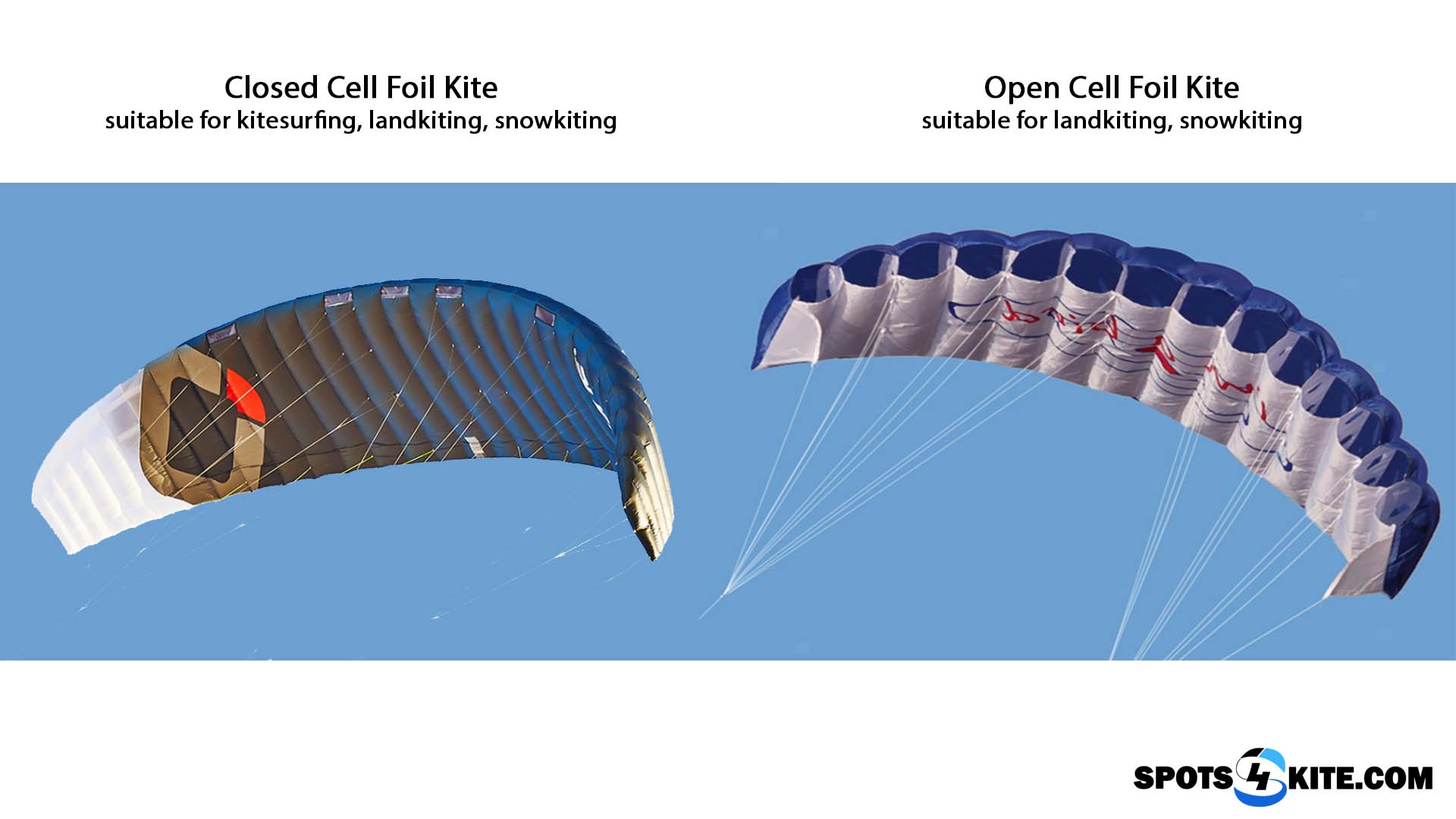 Closed Cell Foil Kite
suitable for kitesurfing, landkiting, snowkiting

Open Cell Foil Kite
suitable for landkiting, snowkiting

SPOTS4KITE.COM